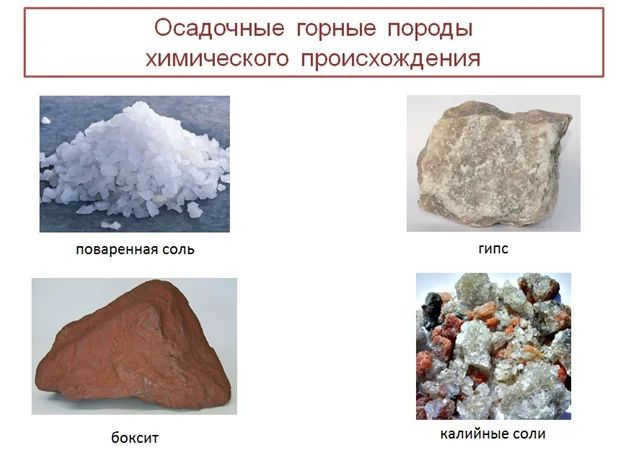 Осадочные горные породы химического происхождения

поваренная соль

гипс

боксит

калийные соли